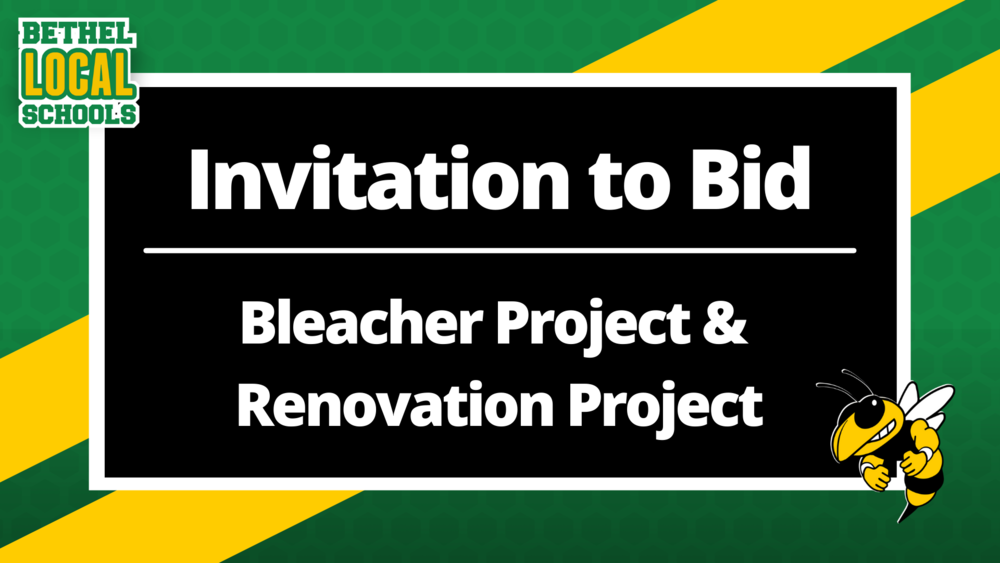 BETHEL
LOCAL
SCHOOLS

Invitation to Bid

Bleacher Project &
Renovation Project